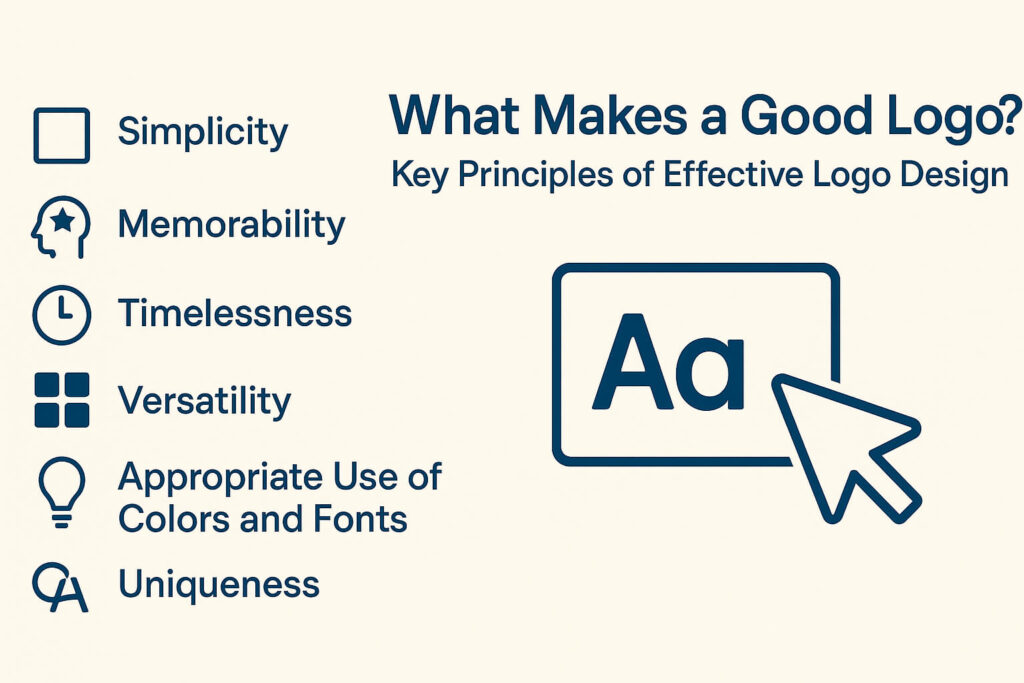 What Makes a Good Logo?
Key Principles of Effective Logo Design

Simplicity
Memorability
Timelessness
Versatility
Appropriate Use of Colors and Fonts
Uniqueness

Aa